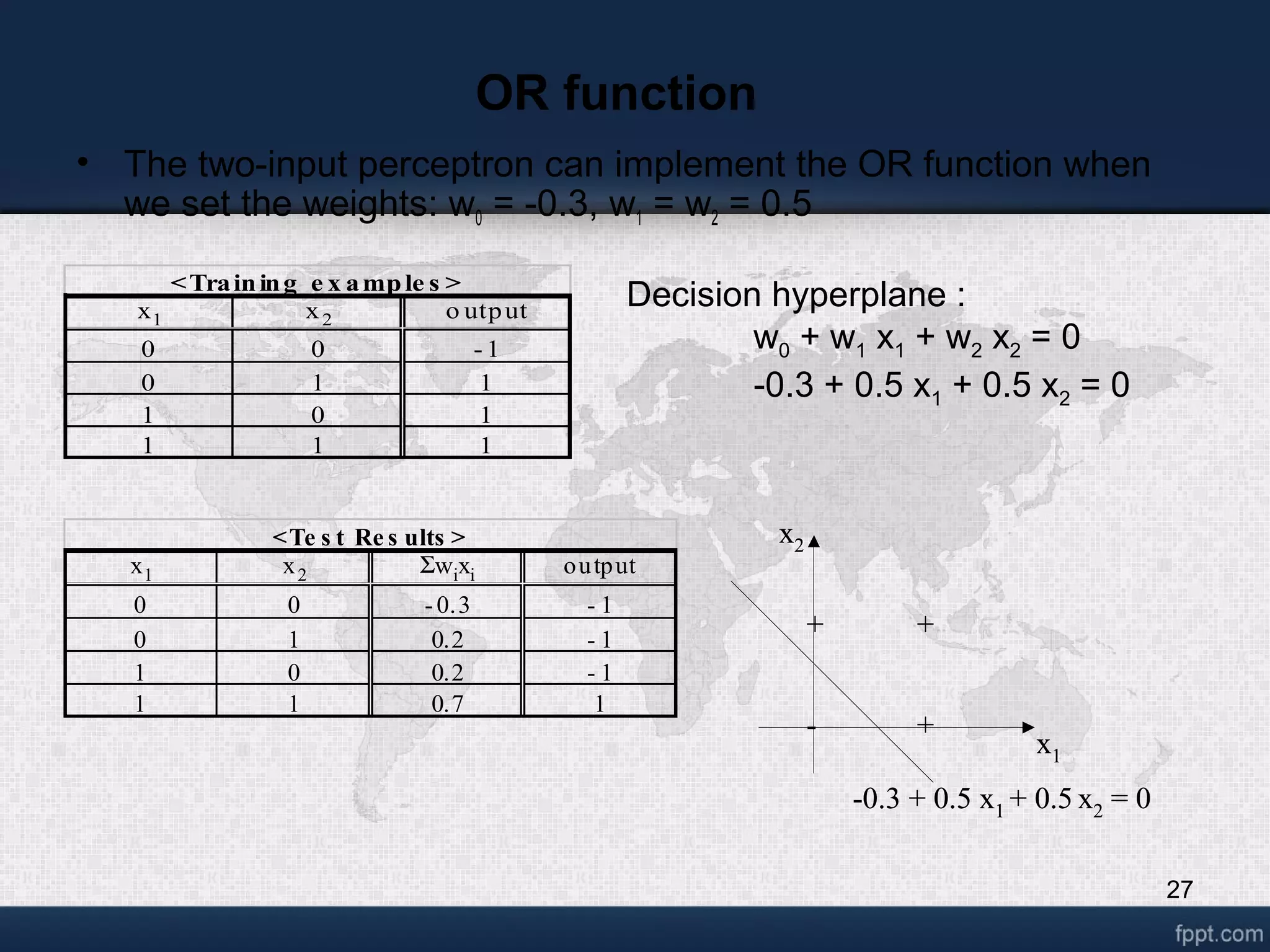 OR function

• The two-input perceptron can implement the OR function when we set the weights: $w_0 = -0.3$, $w_1 = w_2 = 0.5$

<Training examples>

| $x_1$ | $x_2$ | output |
|---|---|---|
| 0 | 0 | -1 |
| 0 | 1 | 1 |
| 1 | 0 | 1 |
| 1 | 1 | 1 |

Decision hyperplane :

$w_0 + w_1 x_1 + w_2 x_2 = 0$

$-0.3 + 0.5 x_1 + 0.5 x_2 = 0$

<Test Results>

| $x_1$ | $x_2$ | $\Sigma w_i x_i$ | output |
|---|---|---|---|
| 0 | 0 | -0.3 | -1 |
| 0 | 1 | 0.2 | -1 |
| 1 | 0 | 0.2 | -1 |
| 1 | 1 | 0.7 | 1 |

$x_2$
+ +
- +
$x_1$

$-0.3 + 0.5 x_1 + 0.5 x_2 = 0$

27

fppt.com